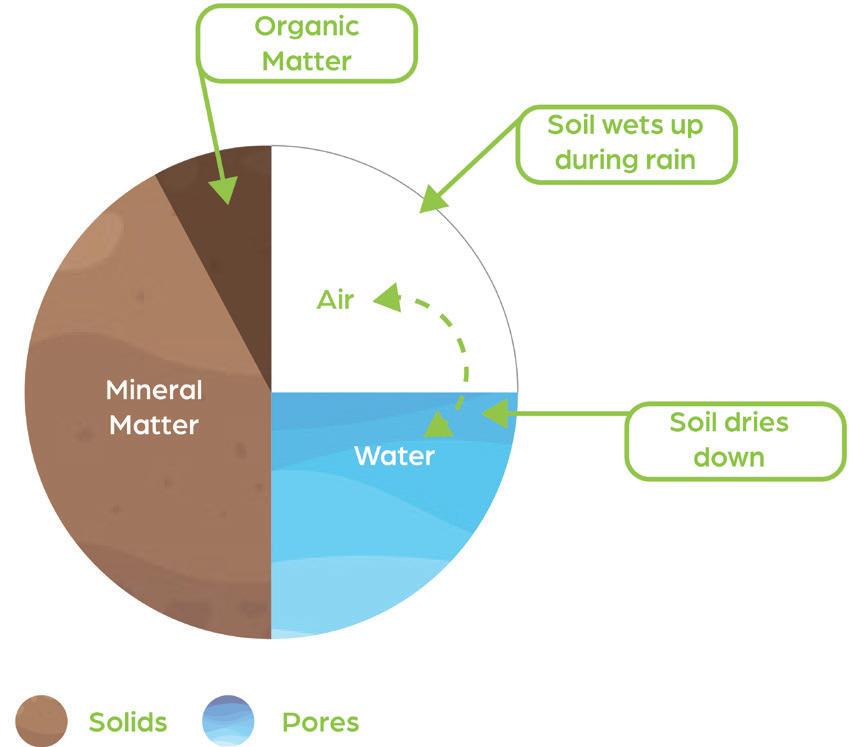 Organic Matter

Soil wets up during rain

Air

Mineral Matter

Water

Soil dries down

Solids

Pores